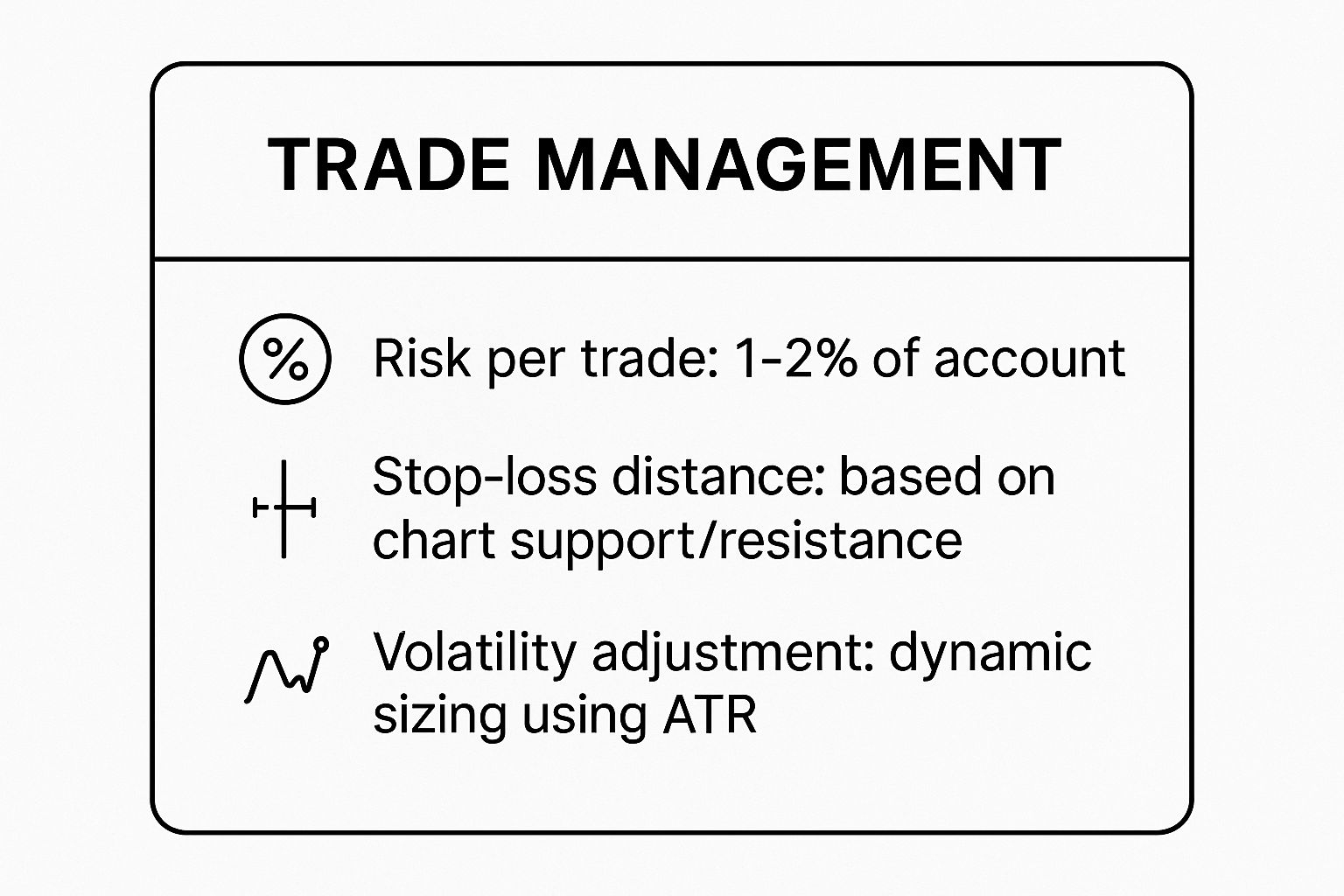 TRADE MANAGEMENT

%

Risk per trade: 1–2% of account

Stop-loss distance: based on chart support/resistance

Volatility adjustment: dynamic sizing using ATR